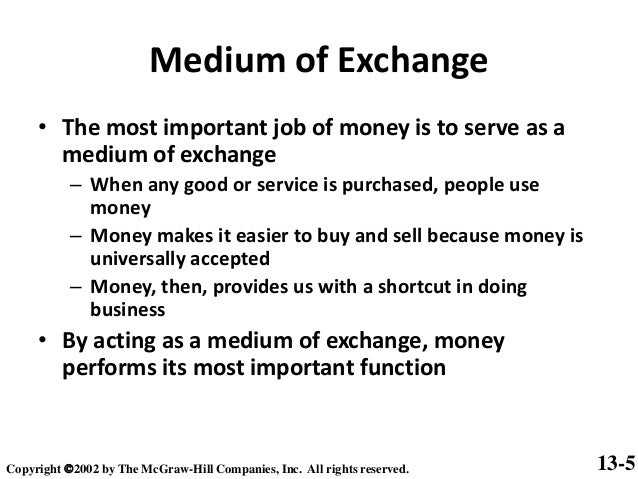 Medium of Exchange

• The most important job of money is to serve as a medium of exchange

– When any good or service is purchased, people use money

– Money makes it easier to buy and sell because money is universally accepted

– Money, then, provides us with a shortcut in doing business

• By acting as a medium of exchange, money performs its most important function

Copyright ©2002 by The McGraw-Hill Companies, Inc. All rights reserved.

13-5